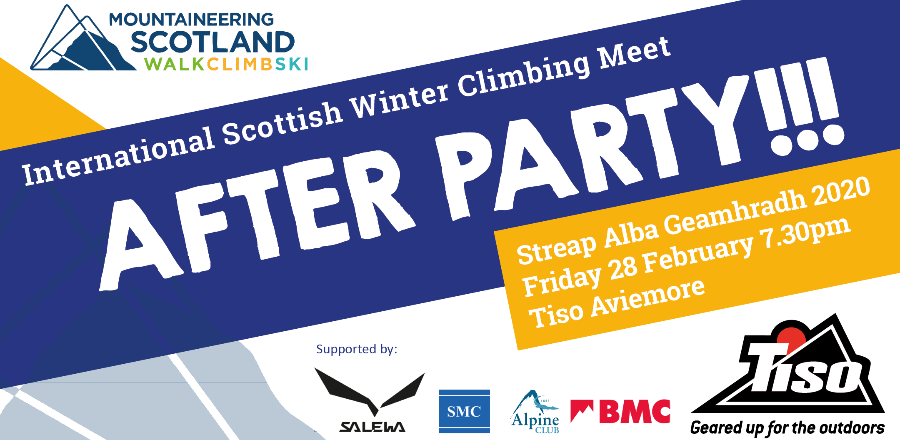 MOUNTAINEERING SCOTLAND
WALKCLIMBSKI

International Scottish Winter Climbing Meet

AFTER PARTY!!!

Streap Alba Geamhradh 2020
Friday 28 February 7.30pm
Tiso Aviemore

Supported by:

SALEWA

SMC

Alpine CLUB

BMC

Tiso
Geared up for the outdoors